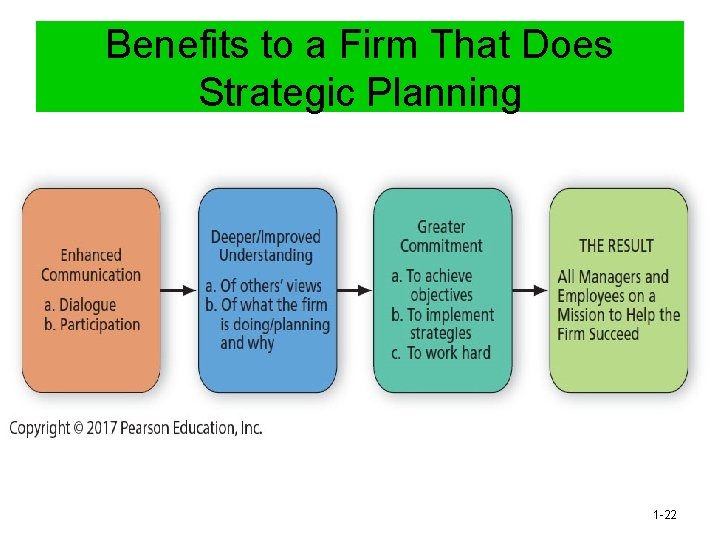 Benefits to a Firm That Does Strategic Planning

Enhanced Communication
a. Dialogue
b. Participation

Deeper/Improved Understanding
a. Of others' views
b. Of what the firm is doing/planning and why

Greater Commitment
a. To achieve objectives
b. To implement strategies
c. To work hard

THE RESULT
All Managers and Employees on a Mission to Help the Firm Succeed

Copyright © 2017 Pearson Education, Inc.

1-22